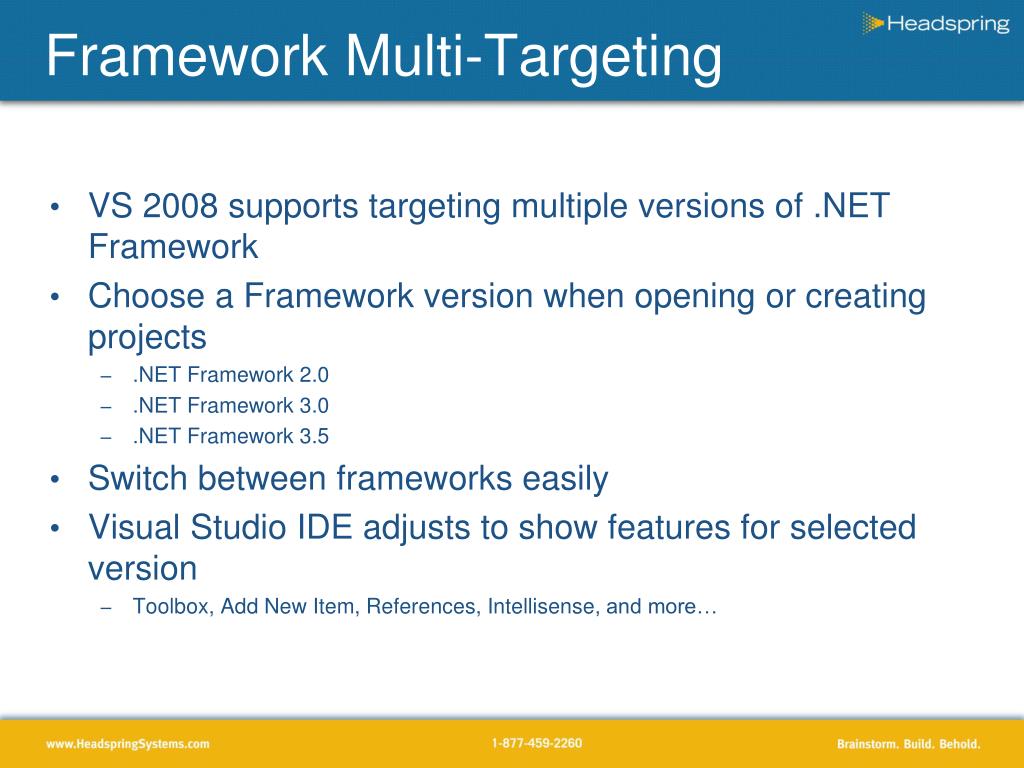 Framework Multi-Targeting

Headspring

• VS 2008 supports targeting multiple versions of .NET Framework
• Choose a Framework version when opening or creating projects
– .NET Framework 2.0
– .NET Framework 3.0
– .NET Framework 3.5
• Switch between frameworks easily
• Visual Studio IDE adjusts to show features for selected version
– Toolbox, Add New Item, References, Intellisense, and more…

www.HeadspringSystems.com

1-877-459-2260

Brainstorm. Build. Behold.